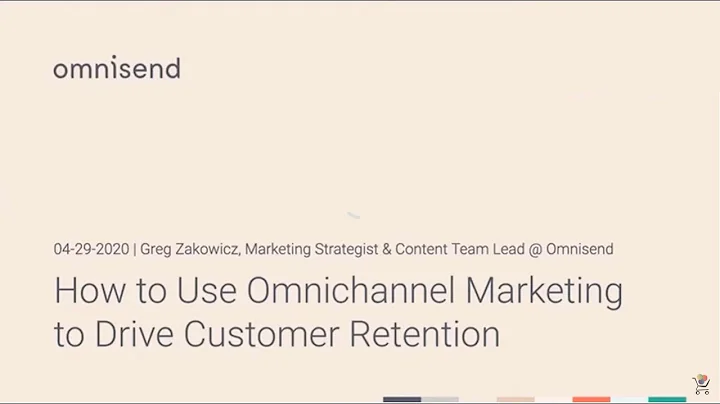 omnisend

04-29-2020 | Greg Zakowicz, Marketing Strategist & Content Team Lead @ Omnisend

How to Use Omnichannel Marketing to Drive Customer Retention